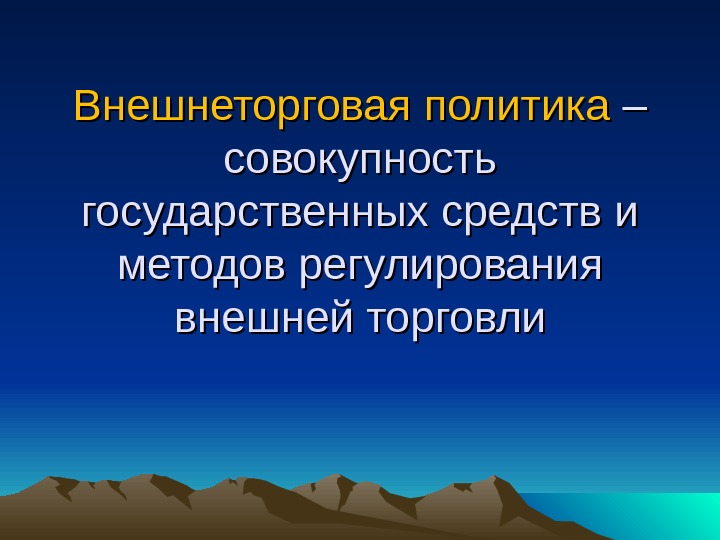 Внешнеторговая политика – совокупность государственных средств и методов регулирования внешней торговли